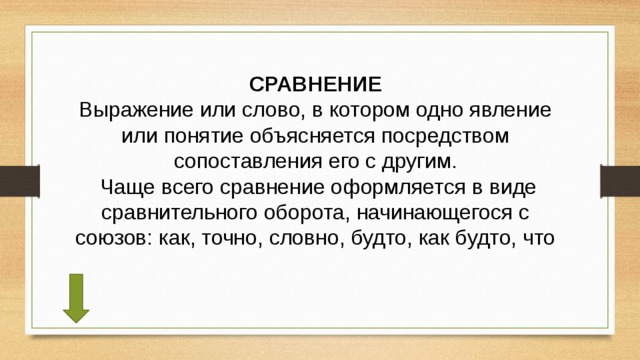 СРАВНЕНИЕ
Выражение или слово, в котором одно явление или понятие объясняется посредством сопоставления его с другим.
Чаще всего сравнение оформляется в виде сравнительного оборота, начинающегося с союзов: как, точно, словно, будто, как будто, что